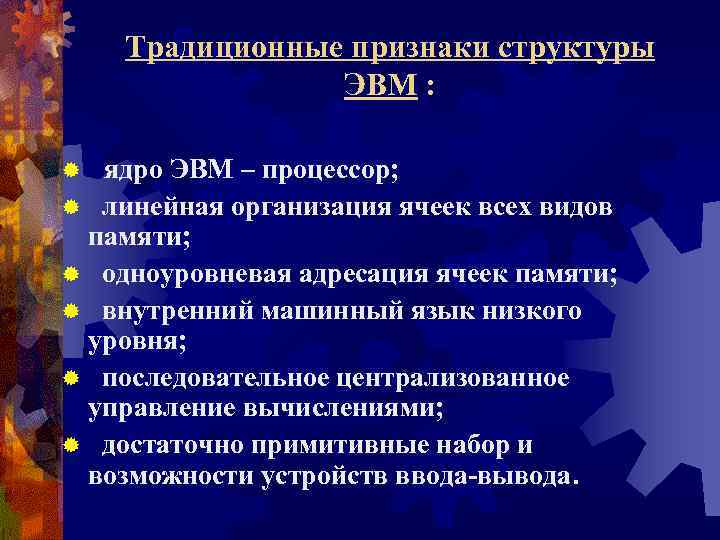 Традиционные признаки структуры ЭВМ :

ядро ЭВМ – процессор;
линейная организация ячеек всех видов памяти;
одноуровневая адресация ячеек памяти;
внутренний машинный язык низкого уровня;
последовательное централизованное управление вычислениями;
достаточно примитивные набор и возможности устройств ввода-вывода.